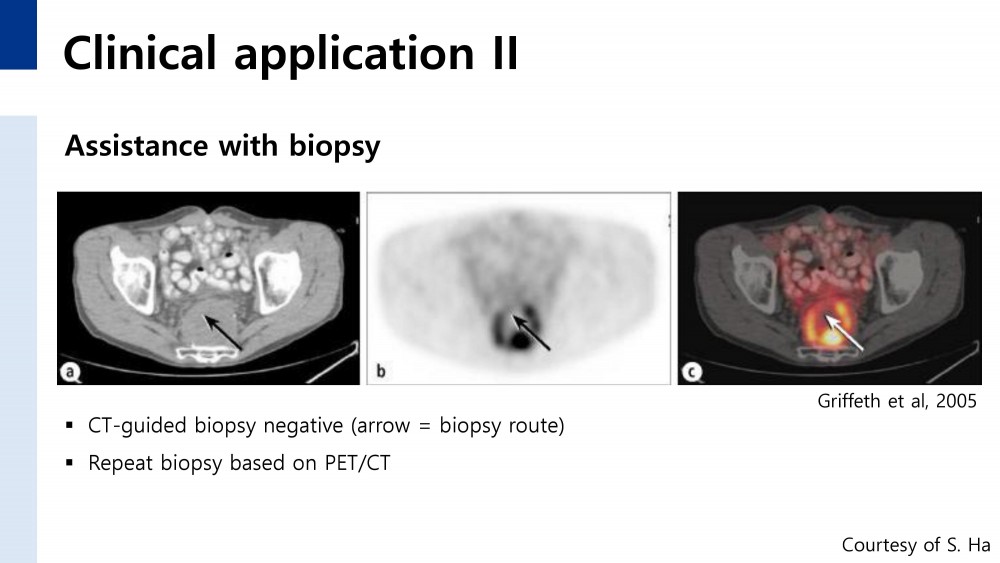 Clinical application II

Assistance with biopsy

a

b

c

Griffeth et al, 2005

▪ CT-guided biopsy negative (arrow = biopsy route)

▪ Repeat biopsy based on PET/CT

Courtesy of S. Ha